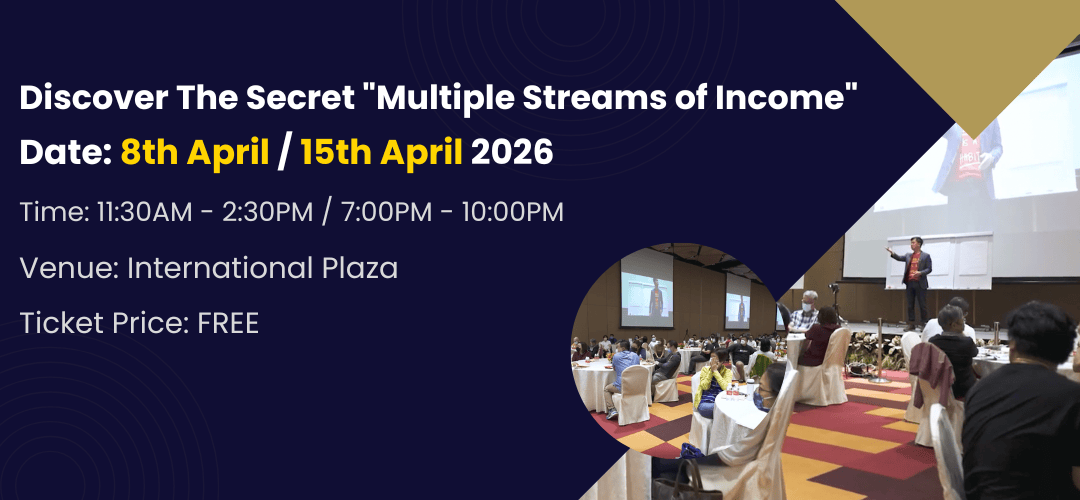 Discover The Secret "Multiple Streams of Income"
Date: 8th April / 15th April 2026

Time: 11:30AM - 2:30PM / 7:00PM - 10:00PM

Venue: International Plaza

Ticket Price: FREE